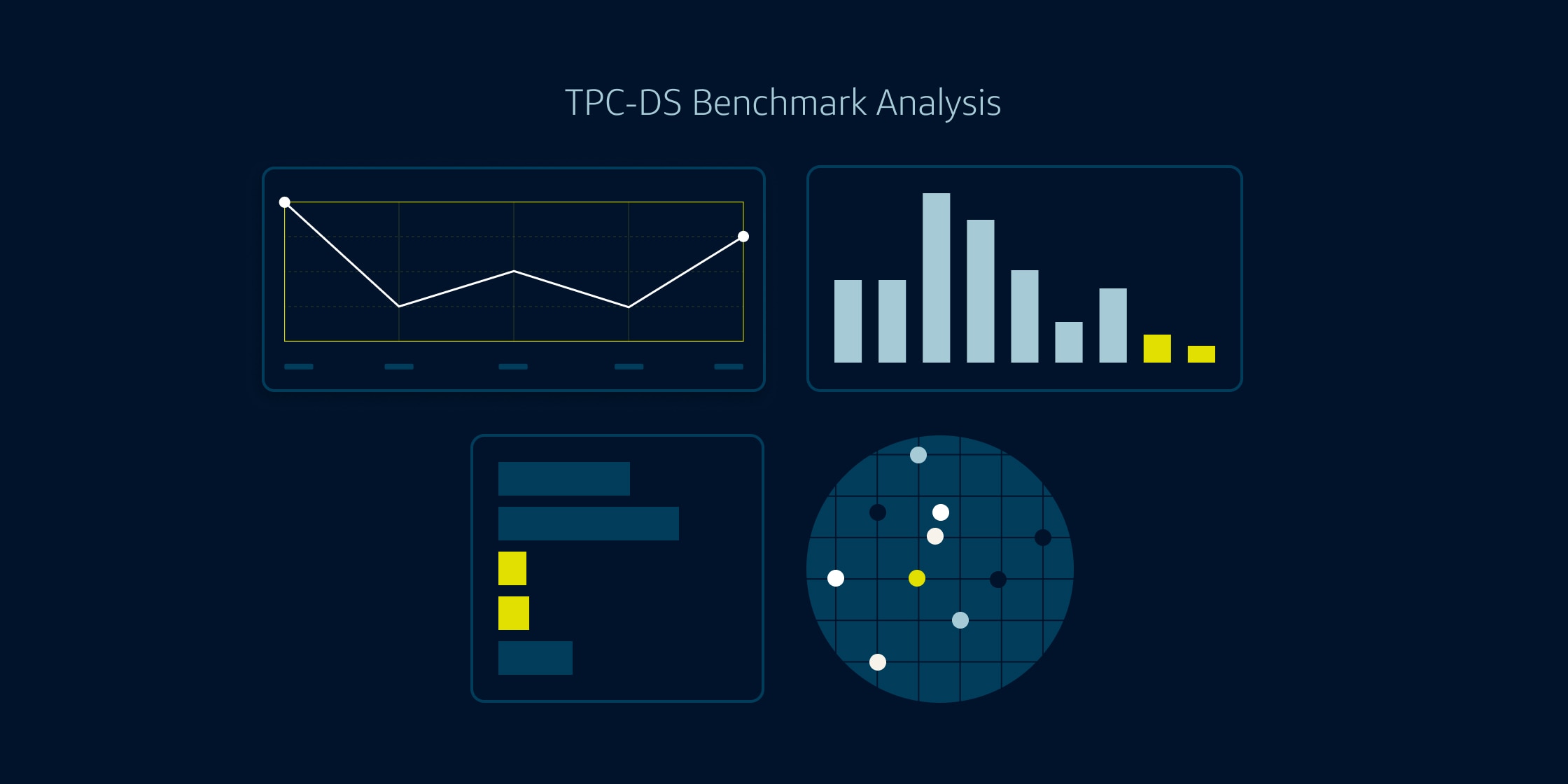 TPC-DS Benchmark Analysis